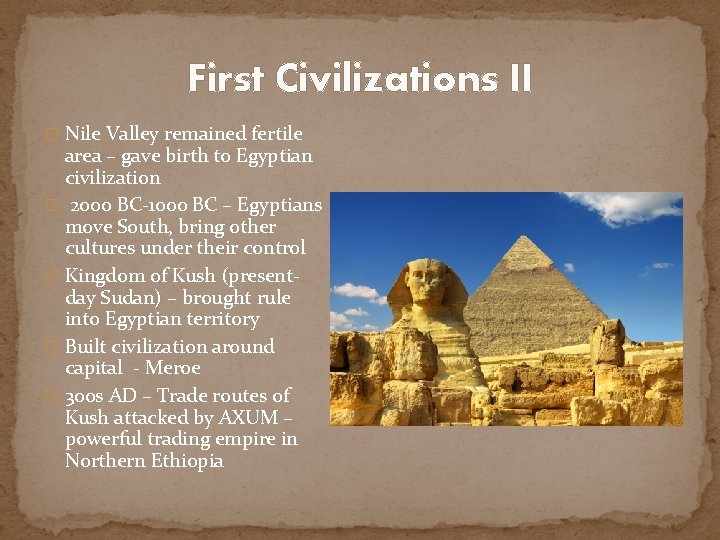 First Civilizations II

Nile Valley remained fertile area – gave birth to Egyptian civilization

2000 BC-1000 BC – Egyptians move South, bring other cultures under their control

Kingdom of Kush (present-day Sudan) – brought rule into Egyptian territory

Built civilization around capital - Meroe

300s AD – Trade routes of Kush attacked by AXUM – powerful trading empire in Northern Ethiopia